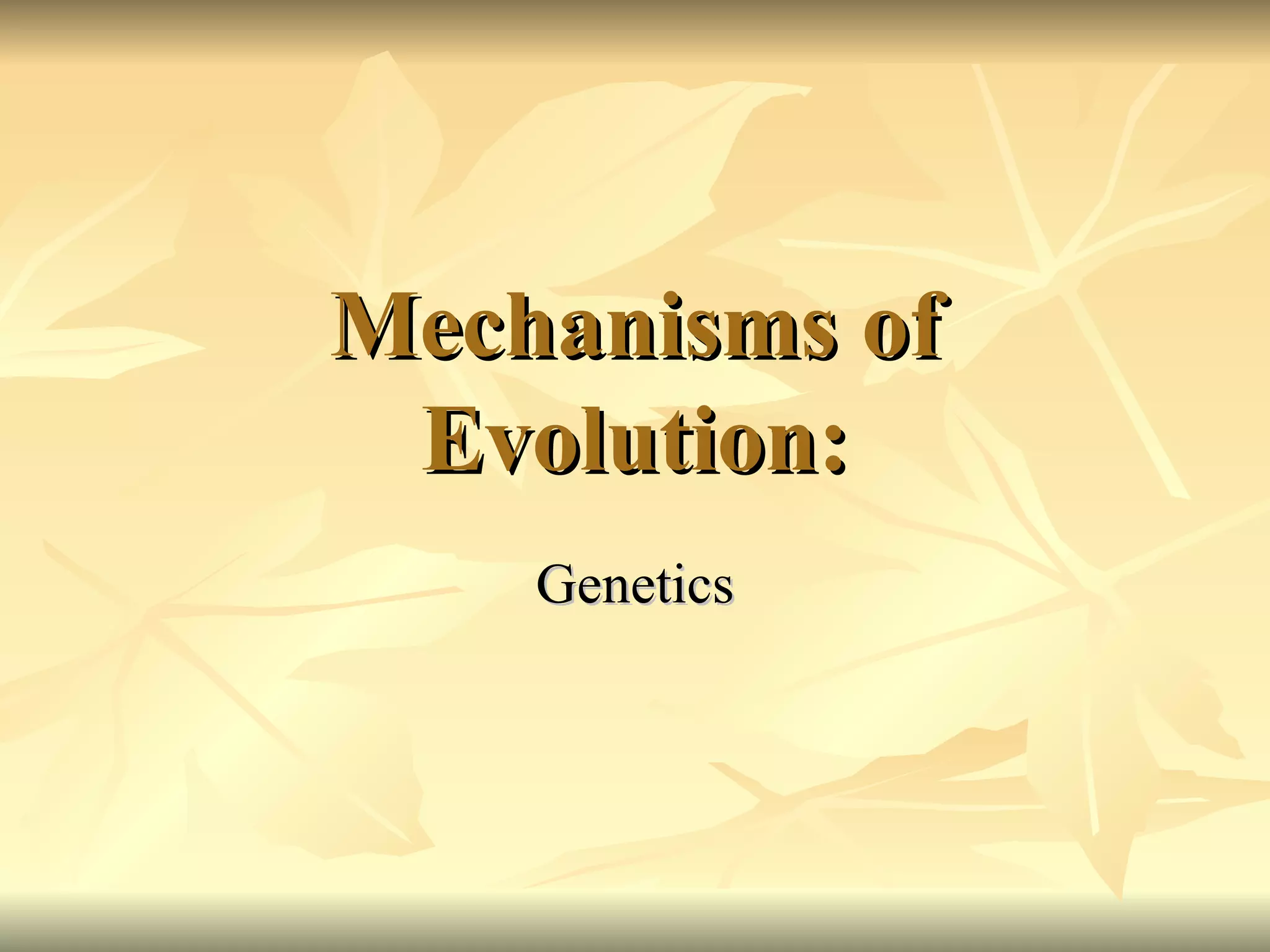 Mechanisms of Evolution:

Genetics